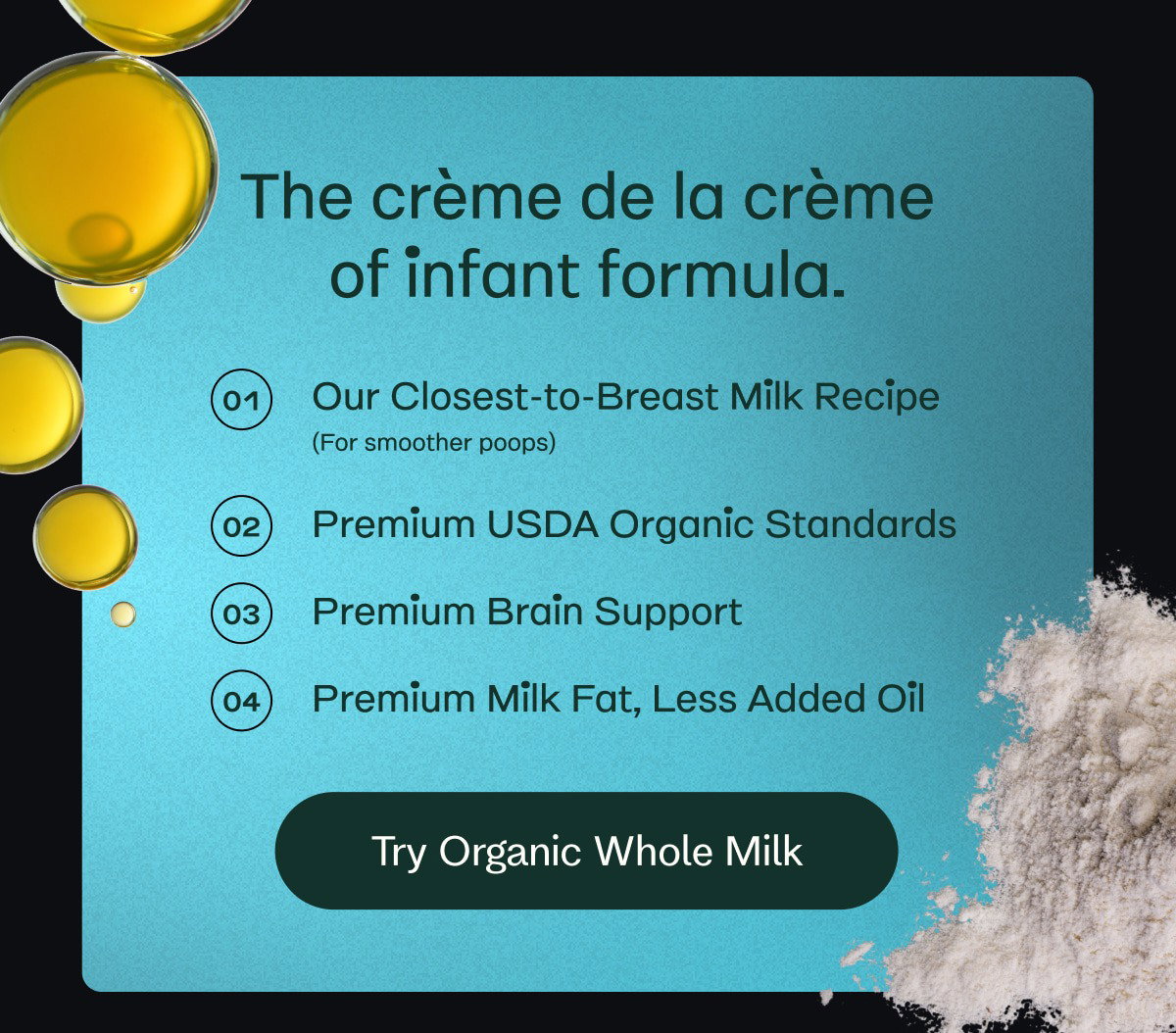 The crème de la crème of infant formula.

01 Our Closest-to-Breast Milk Recipe
(For smoother poops)

02 Premium USDA Organic Standards

03 Premium Brain Support

04 Premium Milk Fat, Less Added Oil

Try Organic Whole Milk